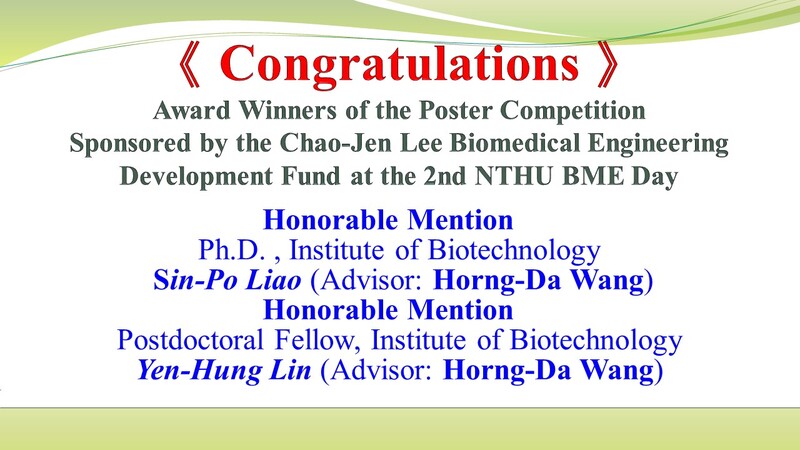 《 Congratulations 》

Award Winners of the Poster Competition
Sponsored by the Chao-Jen Lee Biomedical Engineering Development Fund at the 2nd NTHU BME Day

Honorable Mention
Ph.D. , Institute of Biotechnology
Sin-Po Liao (Advisor: Horng-Da Wang)
Honorable Mention
Postdoctoral Fellow, Institute of Biotechnology
Yen-Hung Lin (Advisor: Horng-Da Wang)